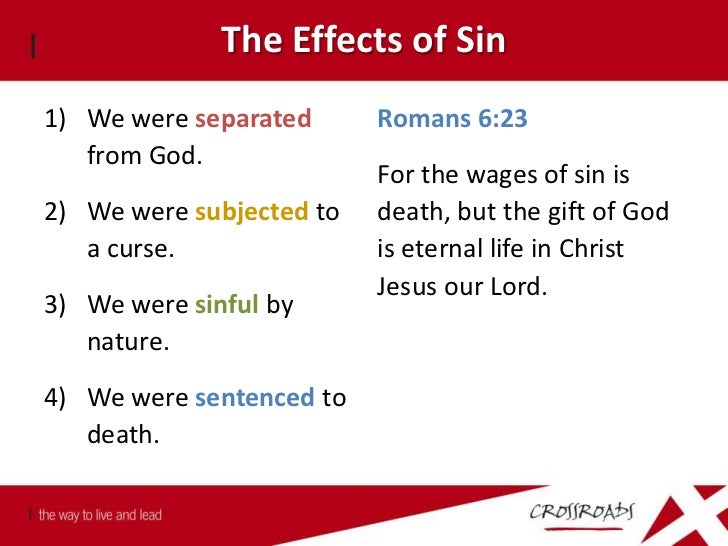 The Effects of Sin

1) We were separated from God.

2) We were subjected to a curse.

3) We were sinful by nature.

4) We were sentenced to death.

Romans 6:23

For the wages of sin is death, but the gift of God is eternal life in Christ Jesus our Lord.

the way to live and lead

CROSSROADS